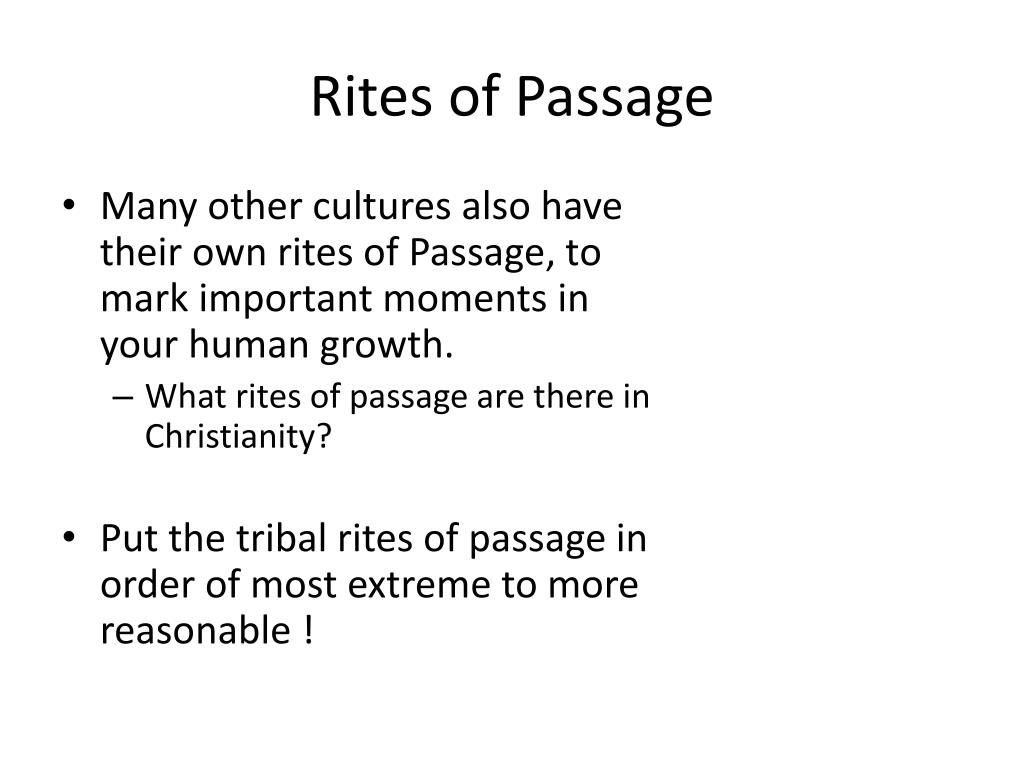 Rites of Passage

• Many other cultures also have their own rites of Passage, to mark important moments in your human growth.
– What rites of passage are there in Christianity?

• Put the tribal rites of passage in order of most extreme to more reasonable !